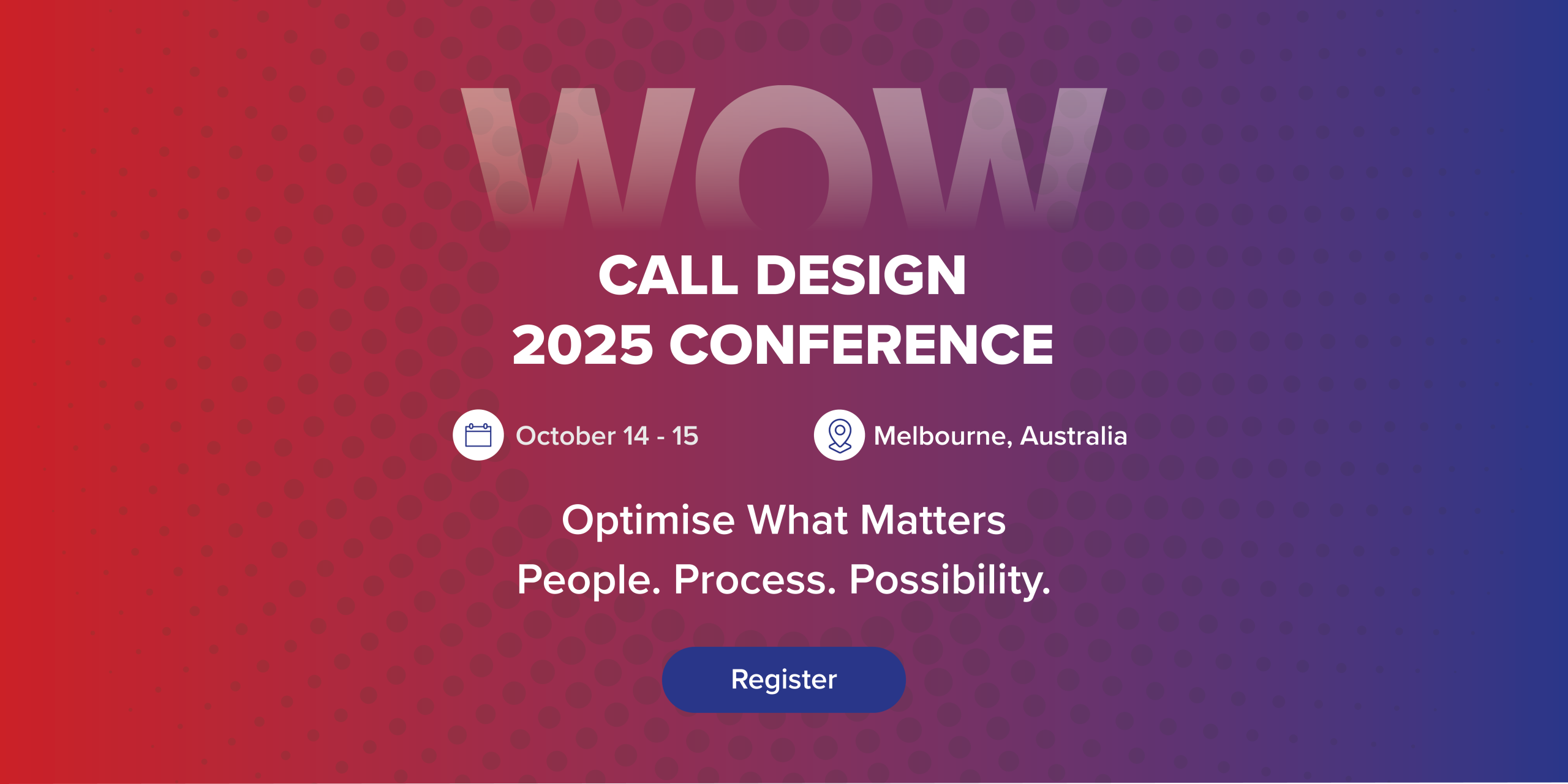 WOW

CALL DESIGN
2025 CONFERENCE

October 14 - 15

Melbourne, Australia

Optimise What Matters
People. Process. Possibility.

Register